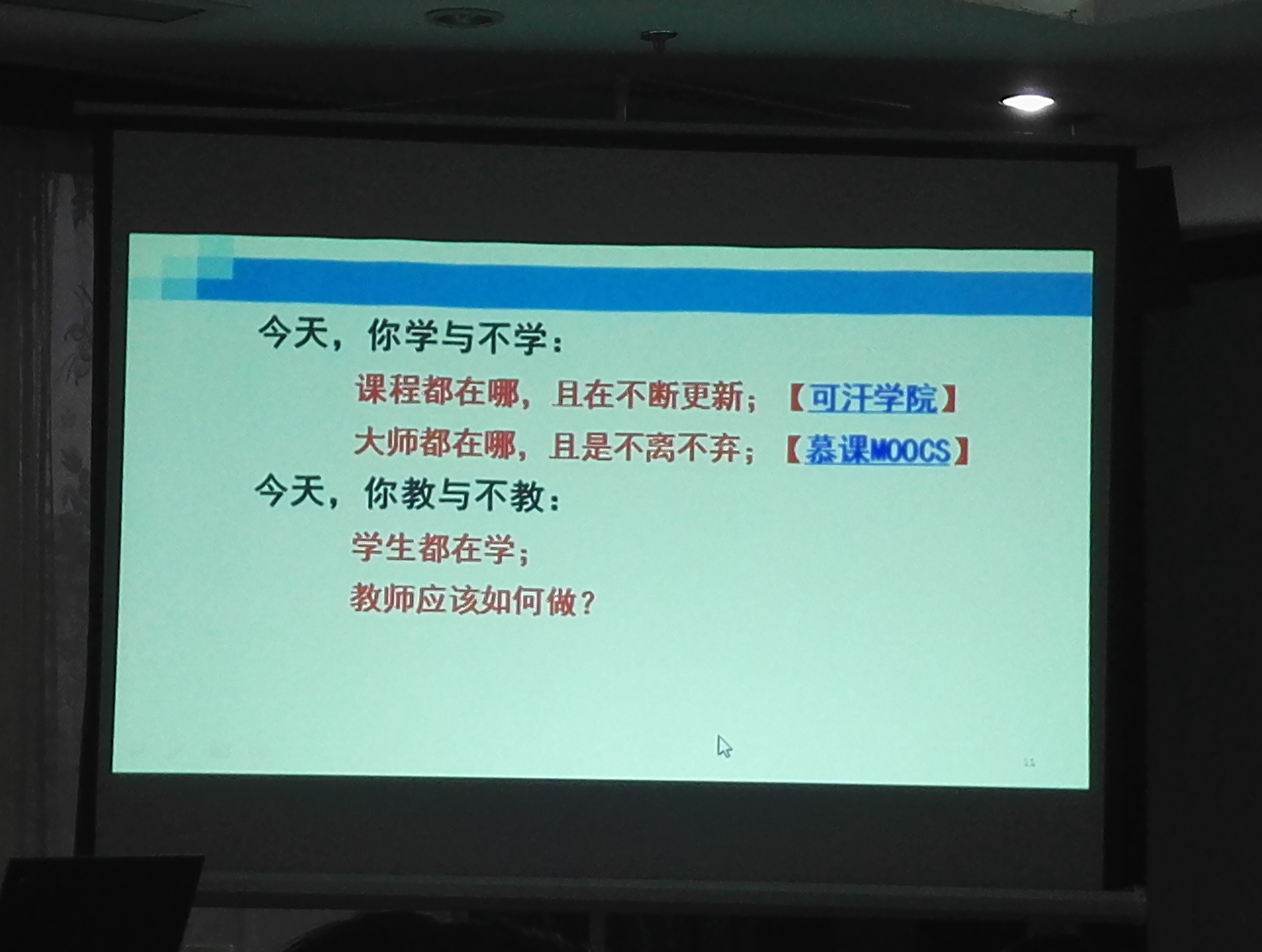 今天，你学与不学：

课程都在哪，且在不断更新；【可汗学院】

大师都在哪，且是不离不弃；【慕课MOOCS】

今天，你教与不教：

学生都在学；

教师应该如何做？

11